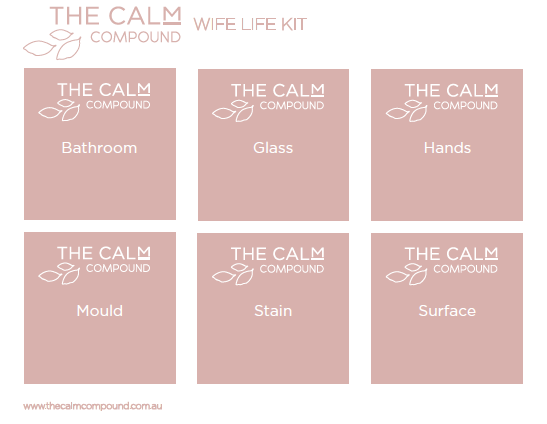 THE CALM COMPOUND

WIFE LIFE KIT

THE CALM COMPOUND
Bathroom

THE CALM COMPOUND
Glass

THE CALM COMPOUND
Hands

THE CALM COMPOUND
Mould

THE CALM COMPOUND
Stain

THE CALM COMPOUND
Surface

www.thecalmcompound.com.au